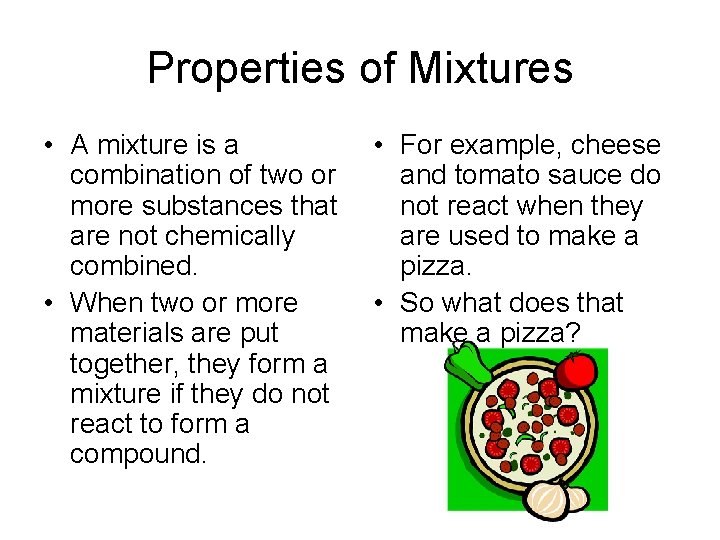 Properties of Mixtures

• A mixture is a combination of two or more substances that are not chemically combined.

• When two or more materials are put together, they form a mixture if they do not react to form a compound.

• For example, cheese and tomato sauce do not react when they are used to make a pizza.

• So what does that make a pizza?